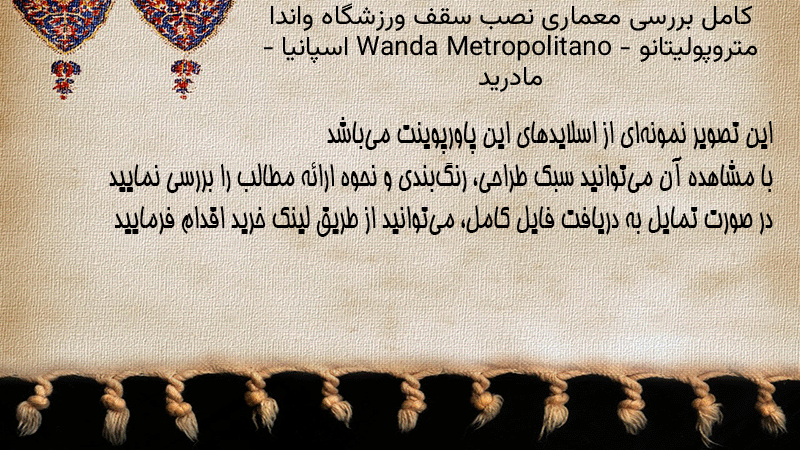 کامل بررسی معماری نصب سقف ورزشگاه واندا متروپولیتانو - Wanda Metropolitano اسپانیا - مادرید

این تصویر نمونه‌ای از اسلایدهای این پاورپوینت می‌باشد
با مشاهده آن می‌توانید سبک طراحی، رنگ‌بندی و نحوه ارائه مطالب را بررسی نمایید
در صورت تمایل به دریافت فایل کامل، می‌توانید از طریق لینک خرید اقدام فرمایید